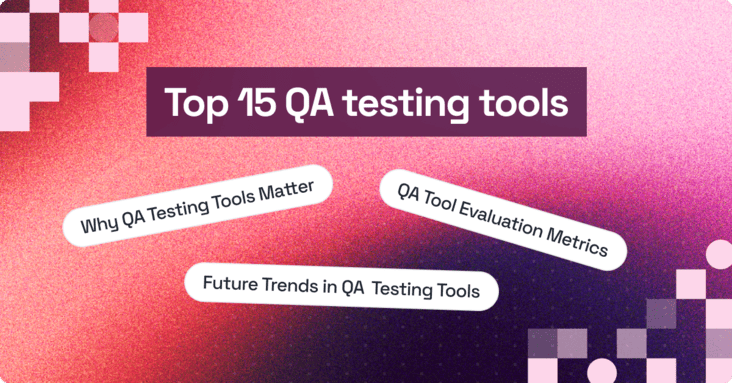 Top 15 QA testing tools

Why QA Testing Tools Matter

QA Tool Evaluation Metrics

Future Trends in QA Testing Tools